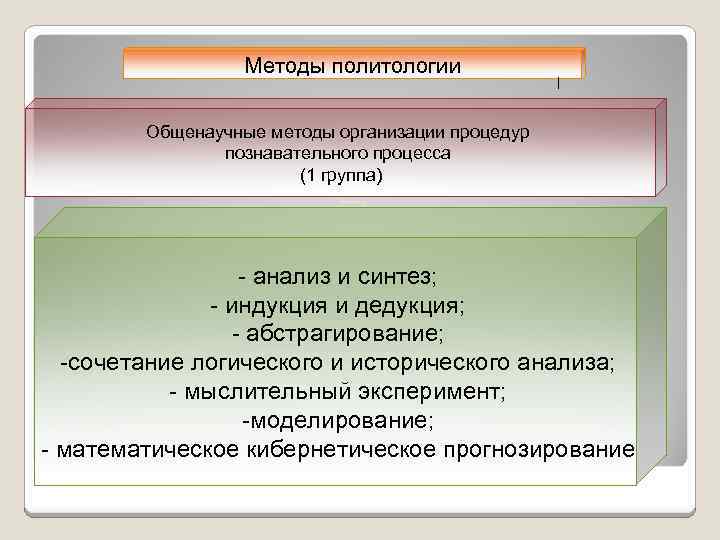 Методы политологии

Общенаучные методы организации процедур познавательного процесса
(1 группа)

- анализ и синтез;
- индукция и дедукция;
- абстрагирование;
-сочетание логического и исторического анализа;
- мыслительный эксперимент;
-моделирование;
- математическое кибернетическое прогнозирование